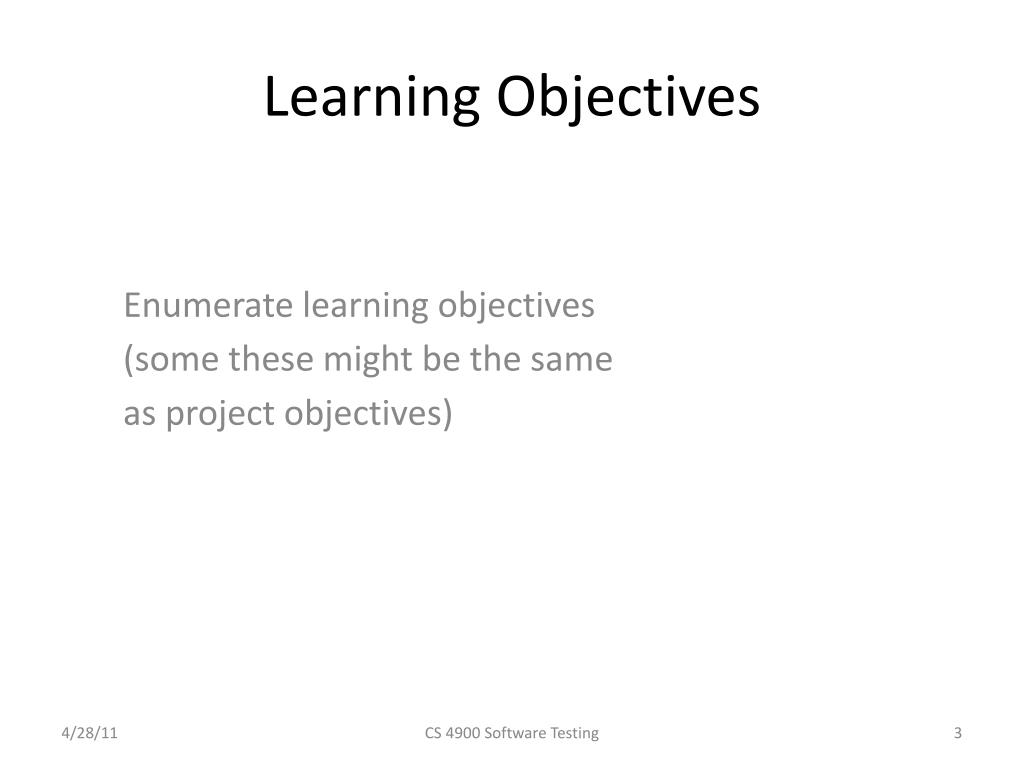 Learning Objectives

Enumerate learning objectives (some these might be the same as project objectives)

4/28/11

CS 4900 Software Testing

3